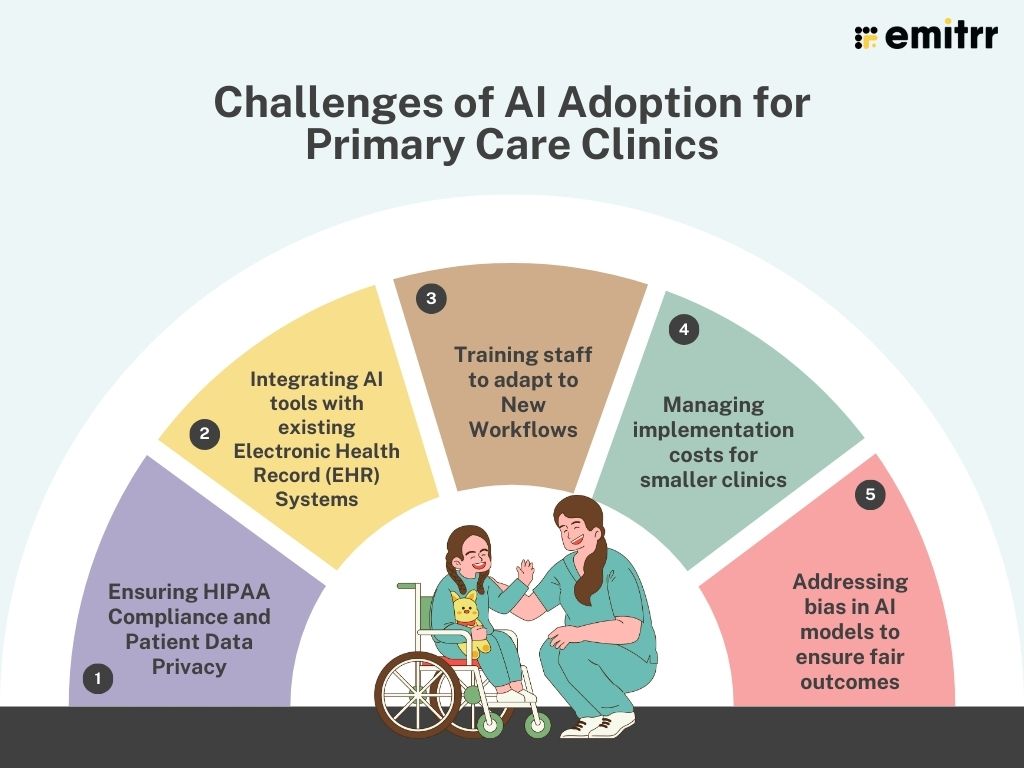 emitrr

Challenges of AI Adoption for Primary Care Clinics

1
Ensuring HIPAA Compliance and Patient Data Privacy

2
Integrating AI tools with existing Electronic Health Record (EHR) Systems

3
Training staff to adapt to New Workflows

4
Managing implementation costs for smaller clinics

5
Addressing bias in AI models to ensure fair outcomes